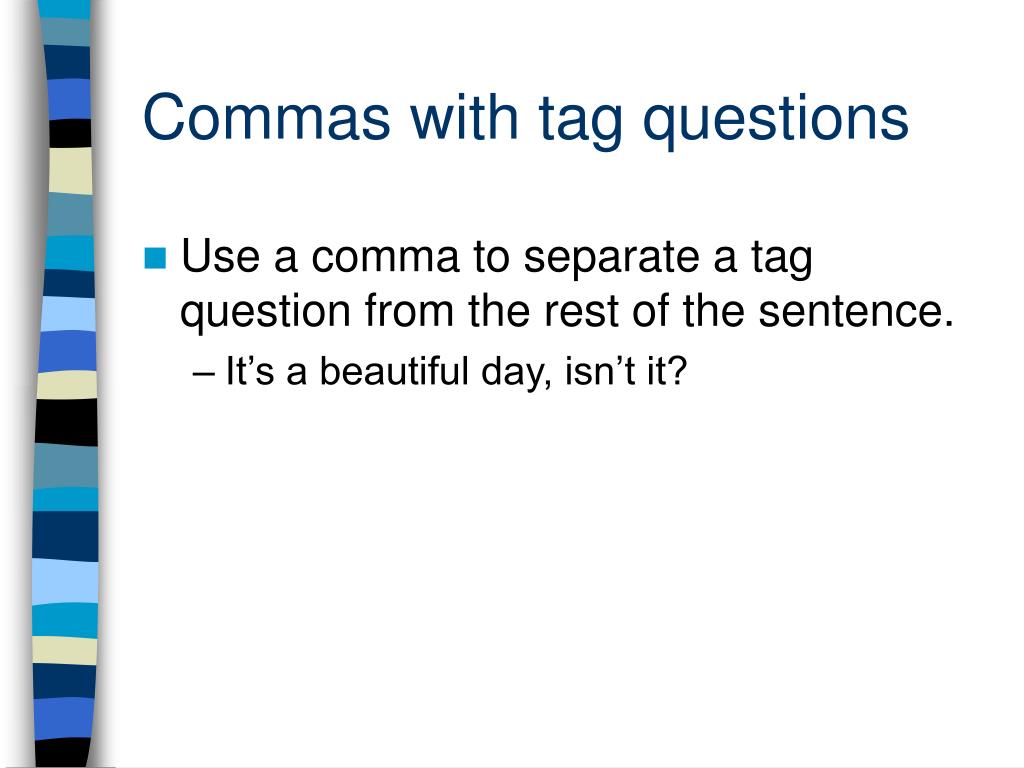 Commas with tag questions

Use a comma to separate a tag question from the rest of the sentence.

– It’s a beautiful day, isn’t it?